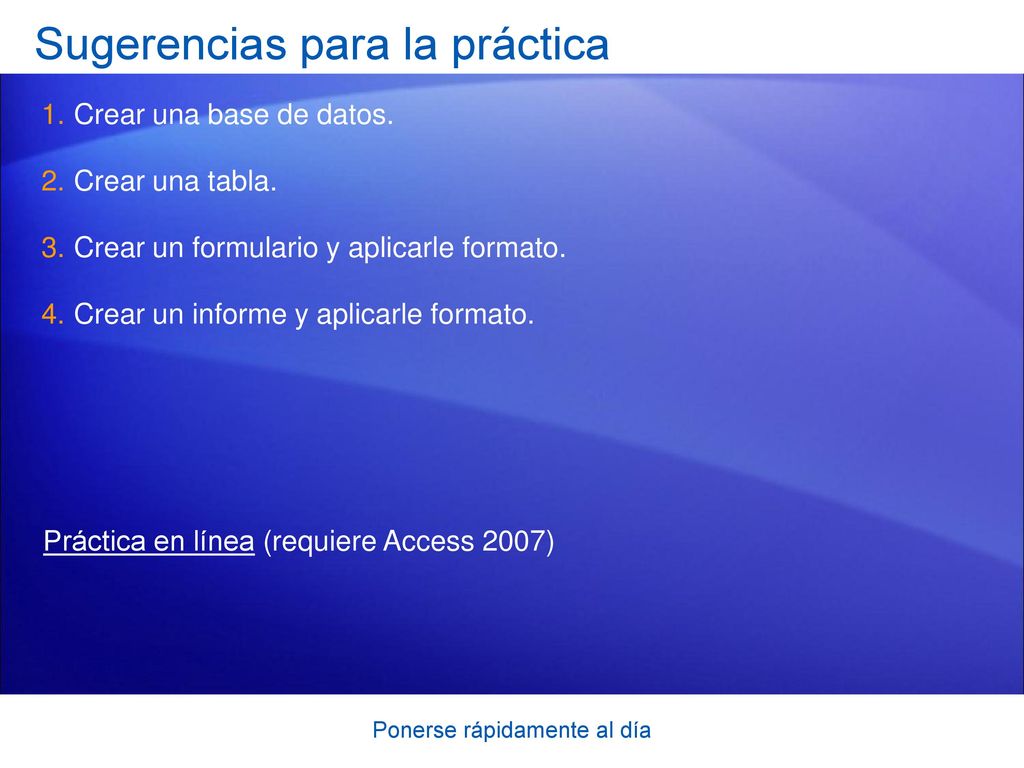 Sugerencias para la práctica

1. Crear una base de datos.

2. Crear una tabla.

3. Crear un formulario y aplicarle formato.

4. Crear un informe y aplicarle formato.

Práctica en línea (requiere Access 2007)

Ponerse rápidamente al día